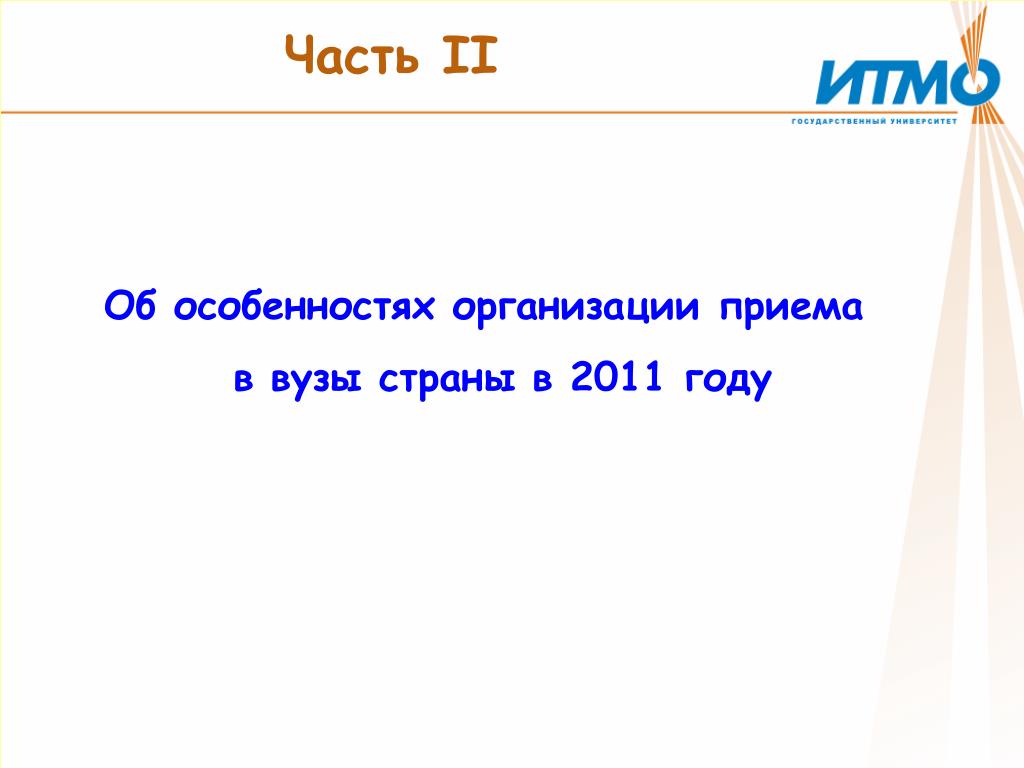 Часть II

ИТМО
ГОСУДАРСТВЕННЫЙ УНИВЕРСИТЕТ

Об особенностях организации приема в вузы страны в 2011 году